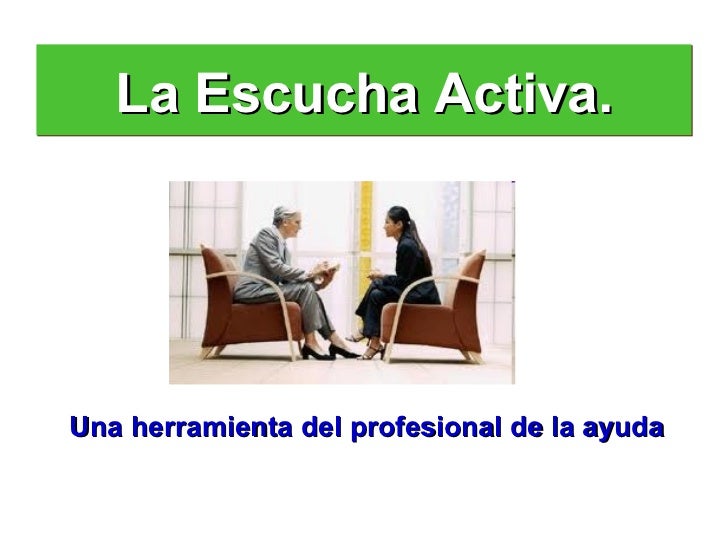 La Escucha Activa.

Una herramienta del profesional de la ayuda